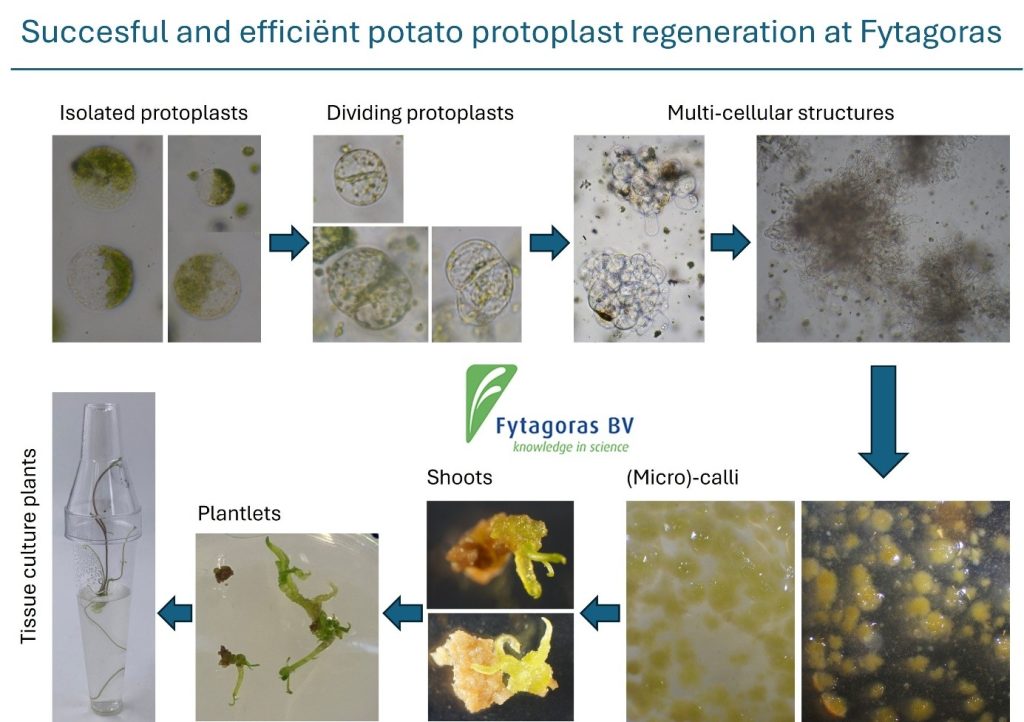 Succesful and efficiënt potato protoplast regeneration at Fytagoras

Isolated protoplasts

Dividing protoplasts

Multi-cellular structures

Fytagoras BV
knowledge in science

Tissue culture plants

Plantlets

Shoots

(Micro)-calli